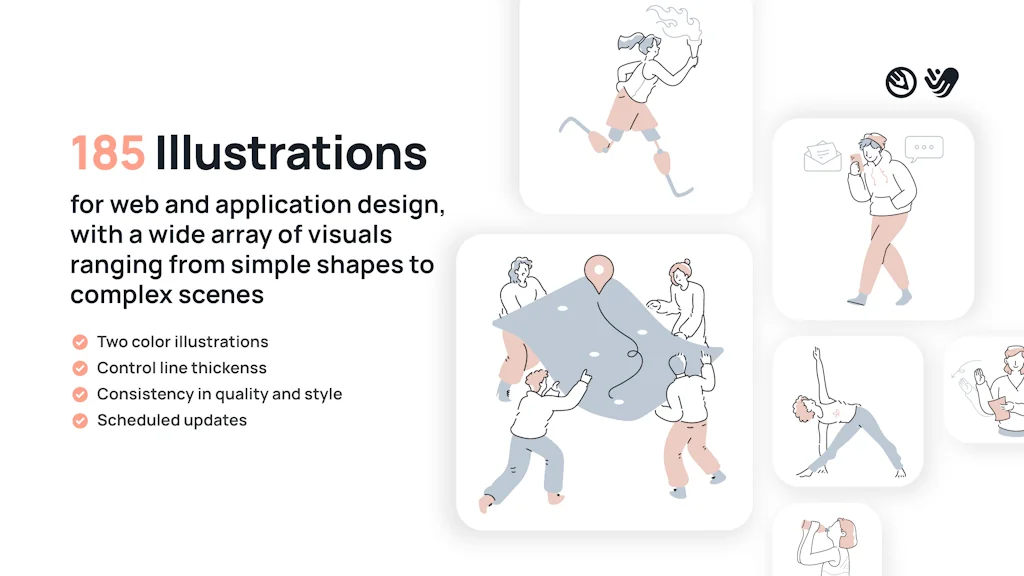 185 Illustrations

for web and application design, with a wide array of visuals ranging from simple shapes to complex scenes

Two color illustrations
Control line thickenss
Consistency in quality and style
Scheduled updates